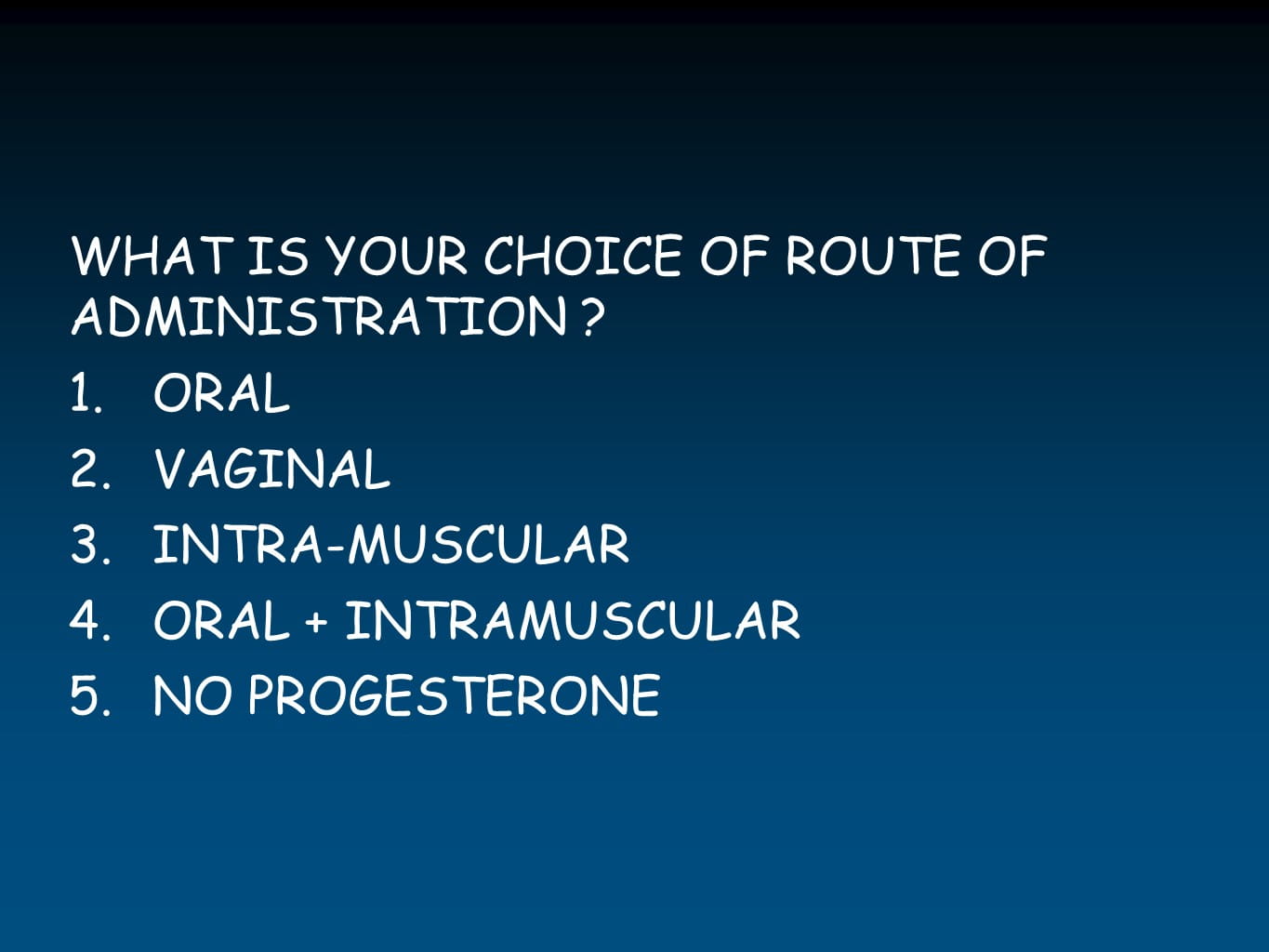 WHAT IS YOUR CHOICE OF ROUTE OF ADMINISTRATION ?

1. ORAL
2. VAGINAL
3. INTRA-MUSCULAR
4. ORAL + INTRAMUSCULAR
5. NO PROGESTERONE